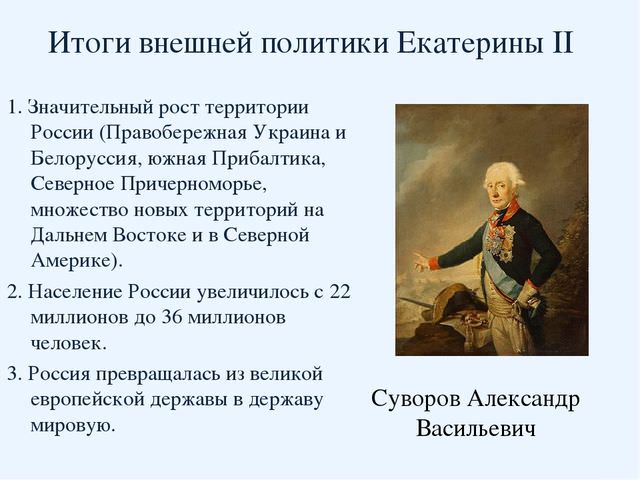 Итоги внешней политики Екатерины II

1. Значительный рост территории России (Правобережная Украина и Белоруссия, южная Прибалтика, Северное Причерноморье, множество новых территорий на Дальнем Востоке и в Северной Америке).

2. Население России увеличилось с 22 миллионов до 36 миллионов человек.

3. Россия превращалась из великой европейской державы в державу мировую.

Суворов Александр Васильевич